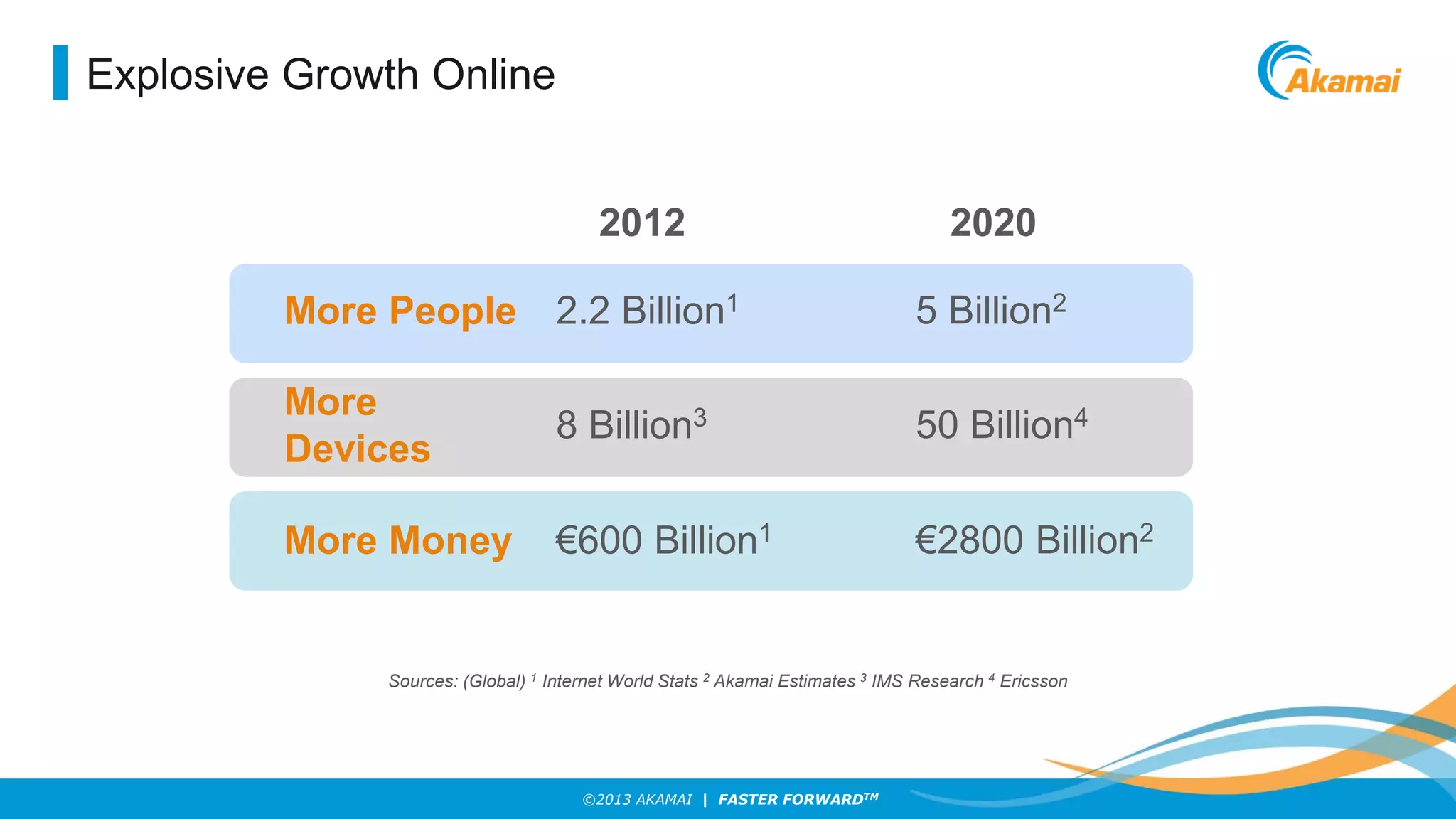 Explosive Growth Online

Akamai

| | 2012 | 2020 |
|---|---|---|
| More People | 2.2 Billion$^1$ | 5 Billion$^2$ |
| More Devices | 8 Billion$^3$ | 50 Billion$^4$ |
| More Money | €600 Billion$^1$ | €2800 Billion$^2$ |

Sources: (Global) $^1$ Internet World Stats $^2$ Akamai Estimates $^3$ IMS Research $^4$ Ericsson

©2013 AKAMAI | FASTER FORWARD™